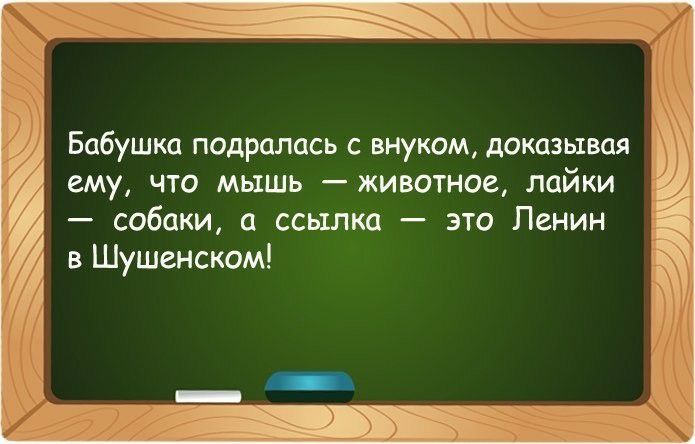 Бабушка подралась с внуком, доказывая ему, что мышь — животное, лайки — собаки, а ссылка — это Ленин в Шушенском!